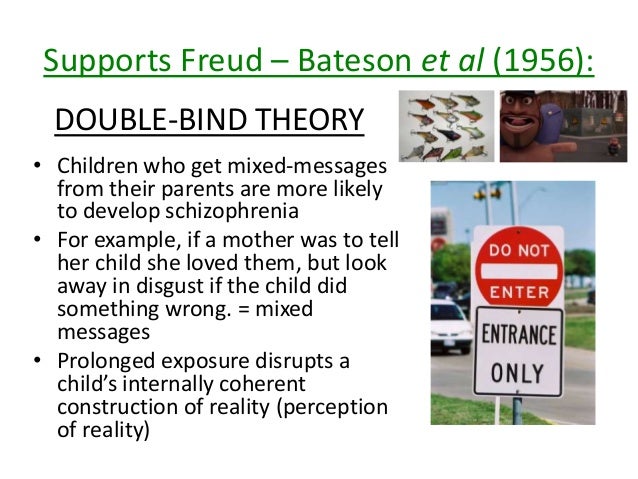 Supports Freud – Bateson et al (1956):

DOUBLE-BIND THEORY

• Children who get mixed-messages from their parents are more likely to develop schizophrenia
• For example, if a mother was to tell her child she loved them, but look away in disgust if the child did something wrong. = mixed messages
• Prolonged exposure disrupts a child's internally coherent construction of reality (perception of reality)

DO NOT ENTER

ENTRANCE ONLY